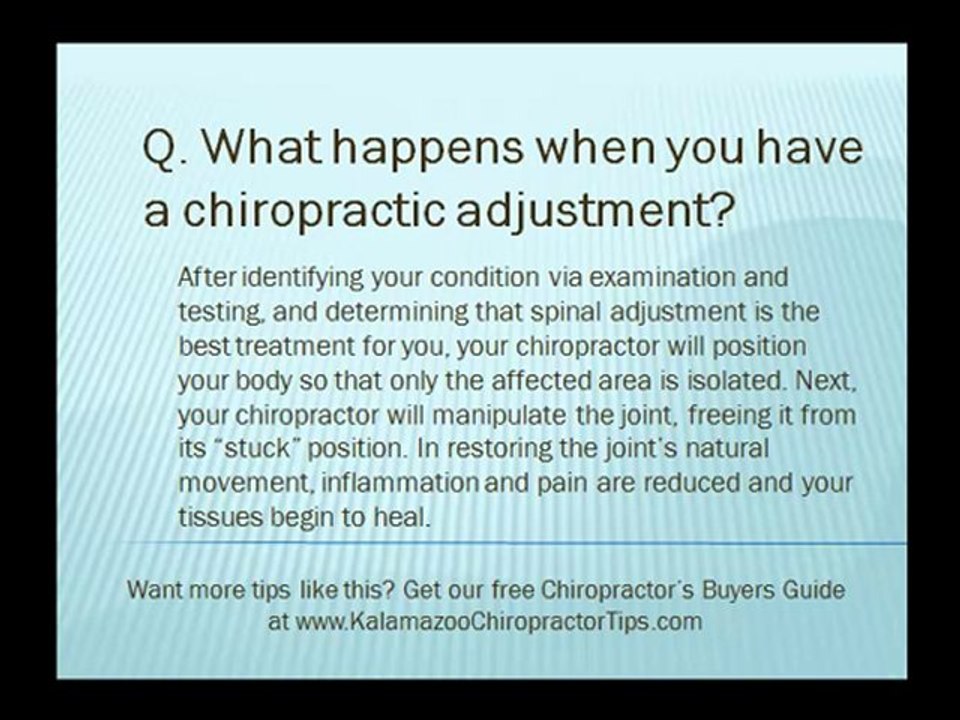 Q. What happens when you have a chiropractic adjustment?

After identifying your condition via examination and testing, and determining that spinal adjustment is the best treatment for you, your chiropractor will position your body so that only the affected area is isolated. Next, your chiropractor will manipulate the joint, freeing it from its "stuck" position. In restoring the joint's natural movement, inflammation and pain are reduced and your tissues begin to heal.

Want more tips like this? Get our free Chiropractor's Buyers Guide at www.KalamazooChiropractorTips.com